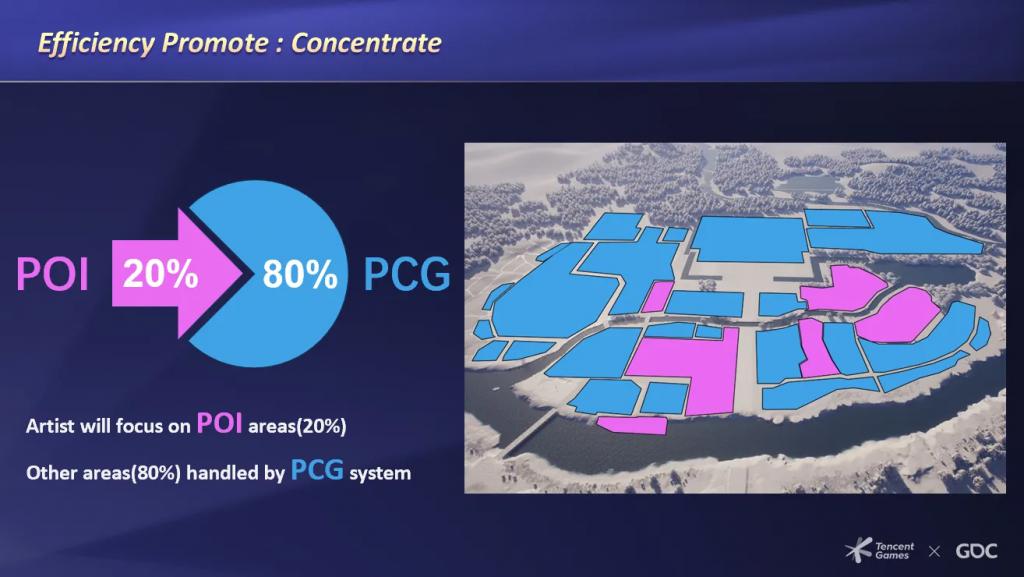 Efficiency Promote : Concentrate

POI 20% 80% PCG

Artist will focus on POI areas(20%)

Other areas(80%) handled by PCG system

Tencent Games × GDC